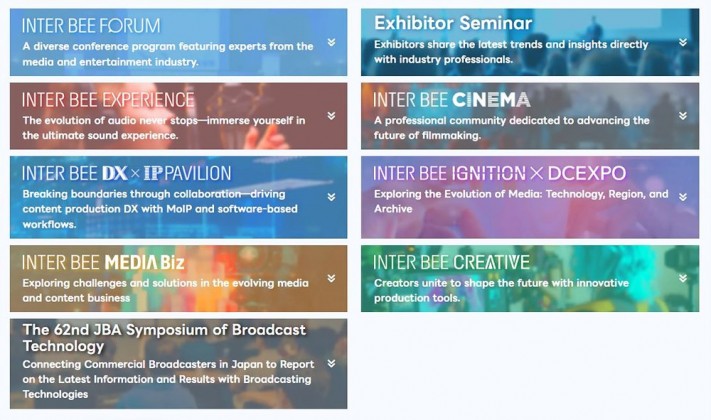 INTER BEE FORUM
A diverse conference program featuring experts from the media and entertainment industry.

INTER BEE EXPERIENCE
The evolution of audio never stops—immerse yourself in the ultimate sound experience.

INTER BEE DX × IP PAVILION
Breaking boundaries through collaboration—driving content production DX with MoIP and software-based workflows.

INTER BEE MEDIA Biz
Exploring challenges and solutions in the evolving media and content business

The 62nd JBA Symposium of Broadcast Technology
Connecting Commercial Broadcasters in Japan to Report on the Latest Information and Results with Broadcasting Technologies

Exhibitor Seminar
Exhibitors share the latest trends and insights directly with industry professionals.

INTER BEE CINEMA
A professional community dedicated to advancing the future of filmmaking.

INTER BEE IGNITION × DCEXPO
Exploring the Evolution of Media: Technology, Region, and Archive

INTER BEE CREATIVE
Creators unite to shape the future with innovative production tools.